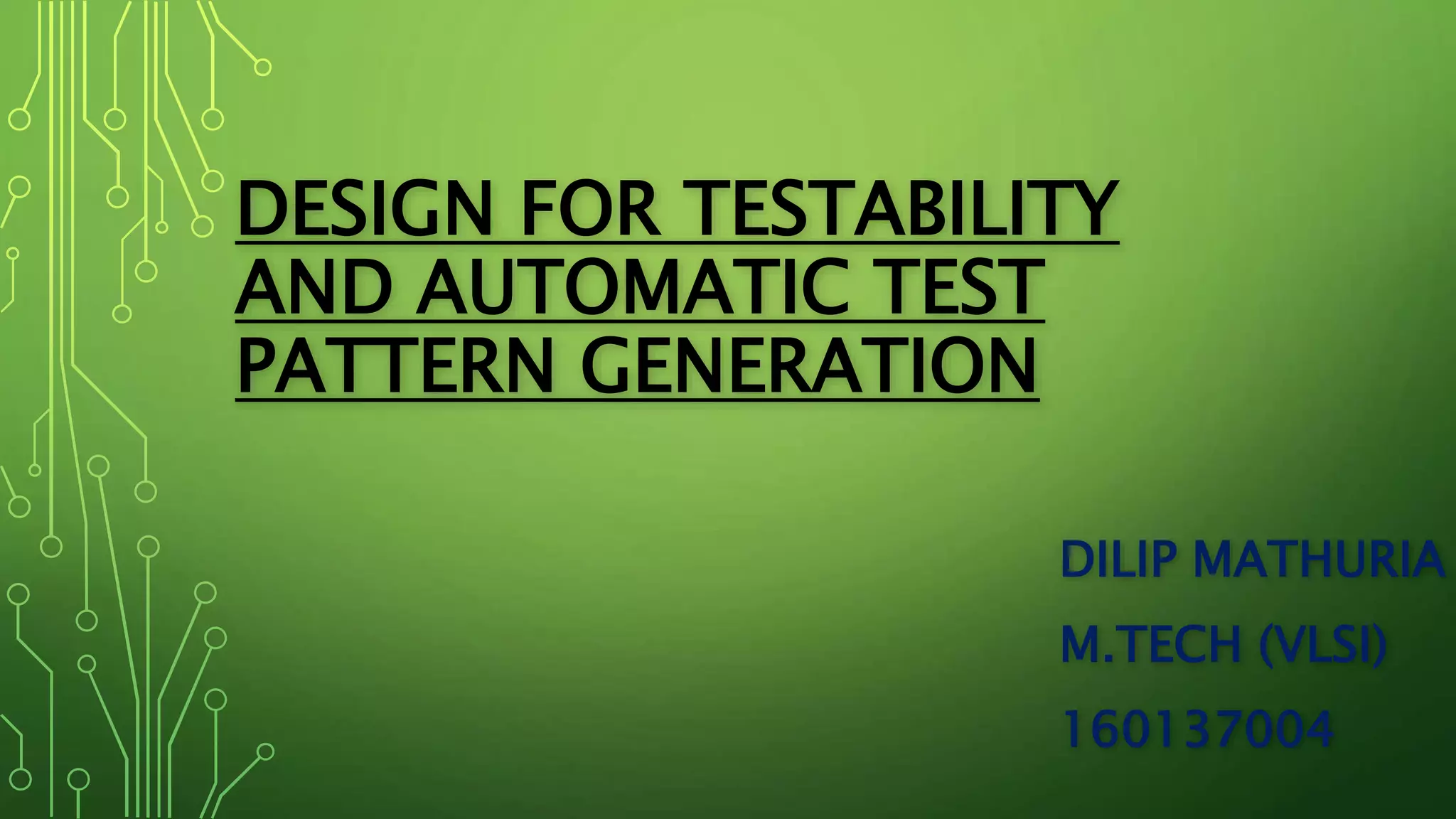 DESIGN FOR TESTABILITY AND AUTOMATIC TEST PATTERN GENERATION

DILIP MATHURIA

M.TECH (VLSI)

160137004